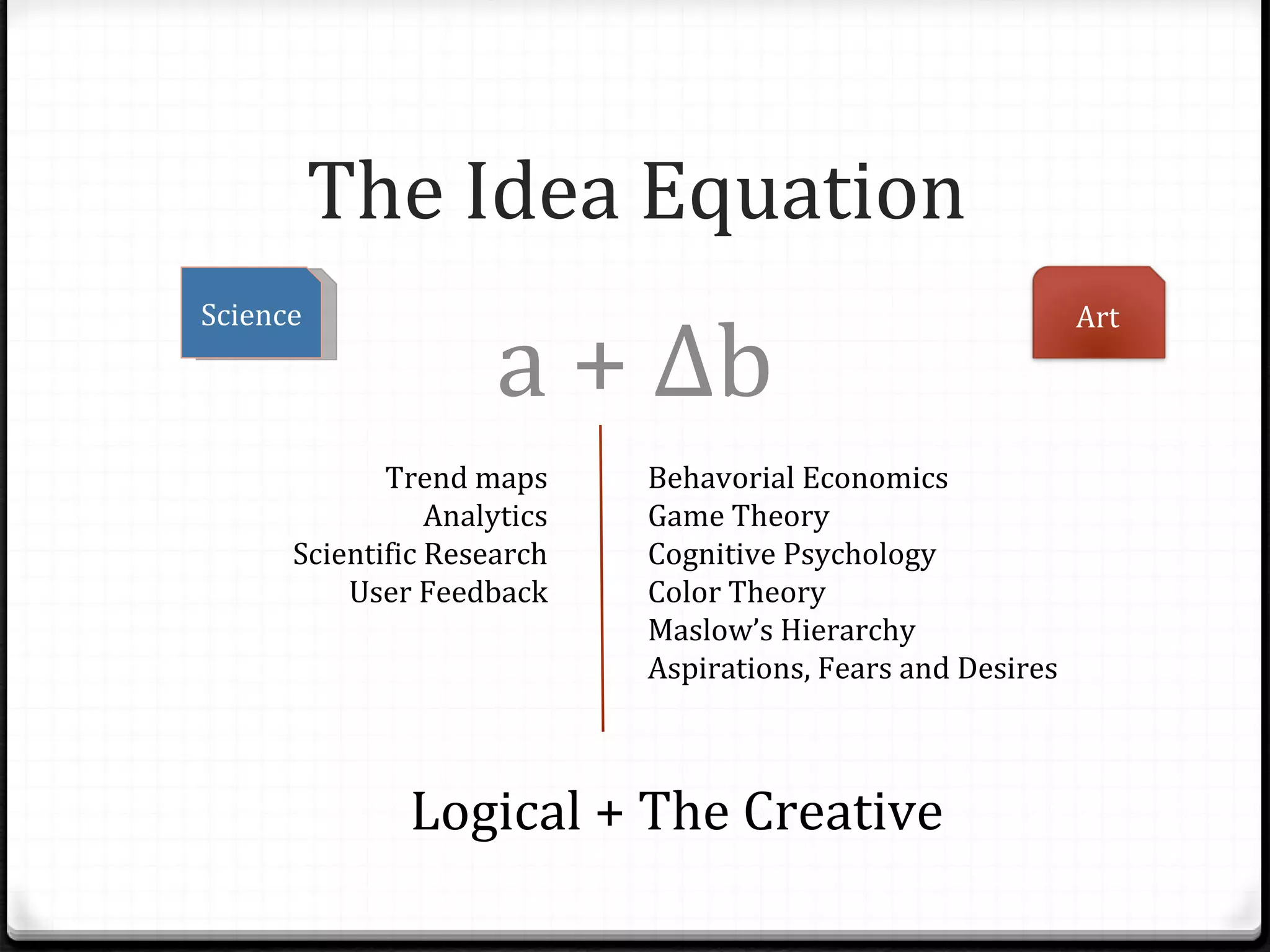 The Idea Equation

Science

Art

$a + \Delta b$

Trend maps
Analytics
Scientific Research
User Feedback

Behavorial Economics
Game Theory
Cognitive Psychology
Color Theory
Maslow's Hierarchy
Aspirations, Fears and Desires

Logical + The Creative